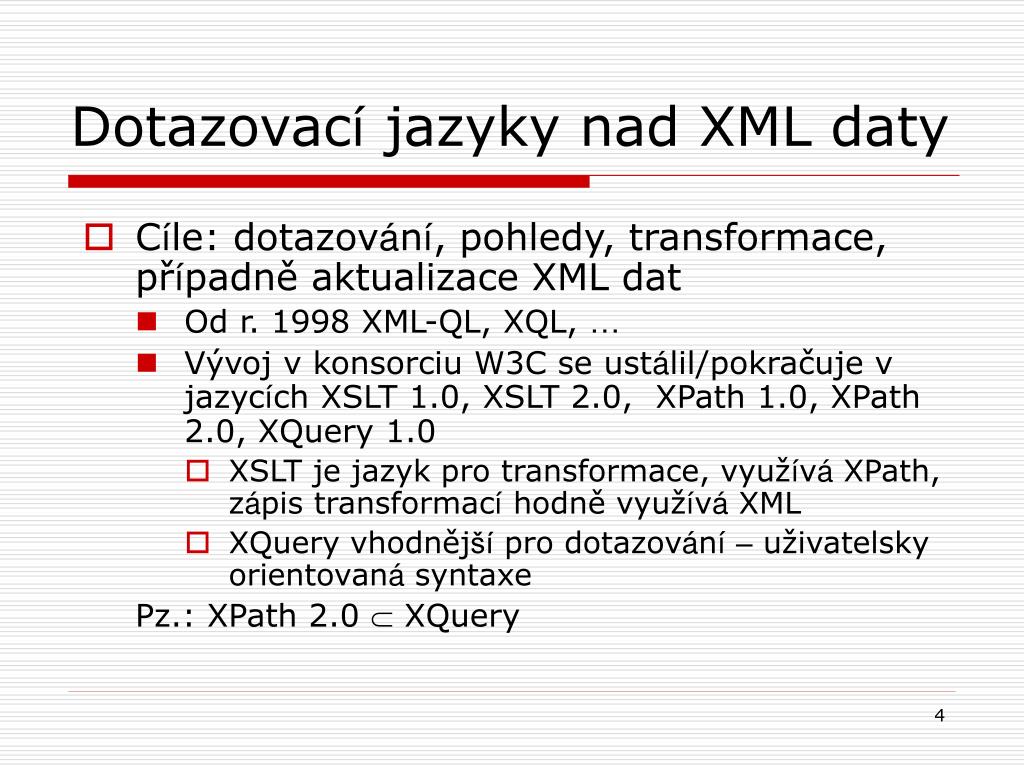 Dotazovací jazyky nad XML daty

Cíle: dotazování, pohledy, transformace, případně aktualizace XML dat

Od r. 1998 XML-QL, XQL, …

Vývoj v konsorciu W3C se ustálil/pokračuje v jazycích XSLT 1.0, XSLT 2.0, XPath 1.0, XPath 2.0, XQuery 1.0

XSLT je jazyk pro transformace, využívá XPath, zápis transformací hodně využívá XML

XQuery vhodnější pro dotazování – uživatelsky orientovaná syntaxe

Pz.: XPath 2.0 $\subset$ XQuery

4